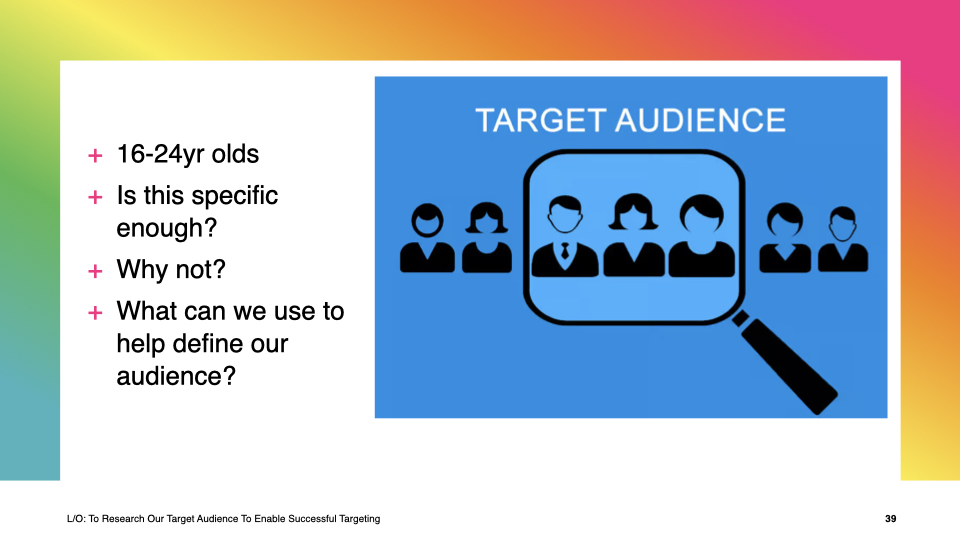 + 16-24yr olds
+ Is this specific enough?
+ Why not?
+ What can we use to help define our audience?

TARGET AUDIENCE

L/O: To Research Our Target Audience To Enable Successful Targeting

39